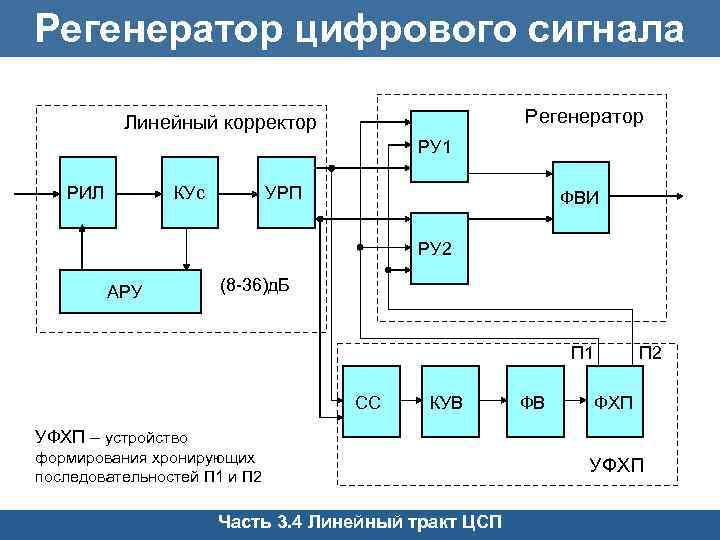 Регенератор цифрового сигнала

Линейный корректор

РИЛ

КУс

УРП

АРУ

(8-36)дБ

Регенератор

РУ1

РУ2

ФВИ

П1

П2

СС

КУВ

ФВ

ФХП

УФХП

УФХП – устройство формирования хронирующих последовательностей П1 и П2

Часть 3.4 Линейный тракт ЦСП